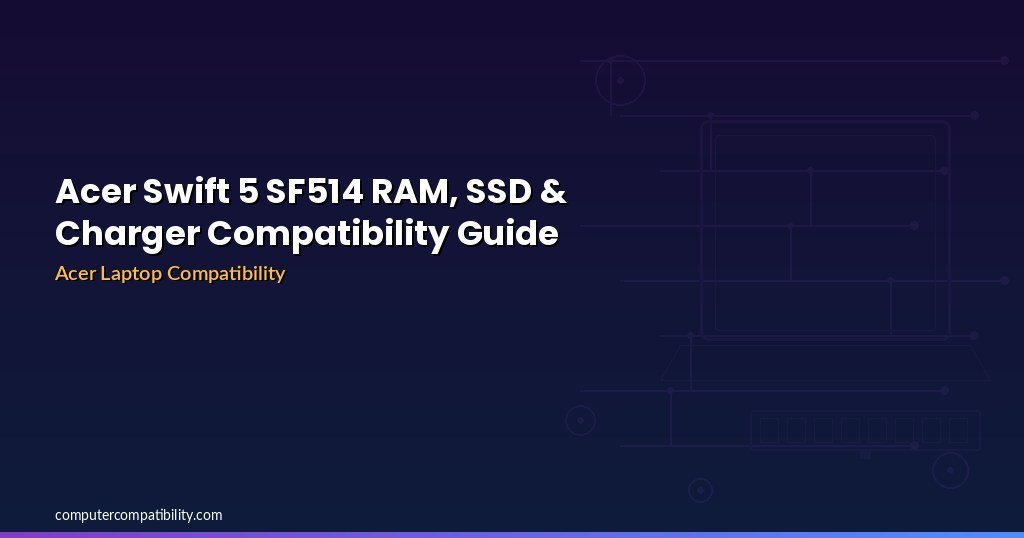 Acer Swift 5 SF514 RAM, SSD & Charger Compatibility Guide

Acer Laptop Compatibility

computercompatibility.com